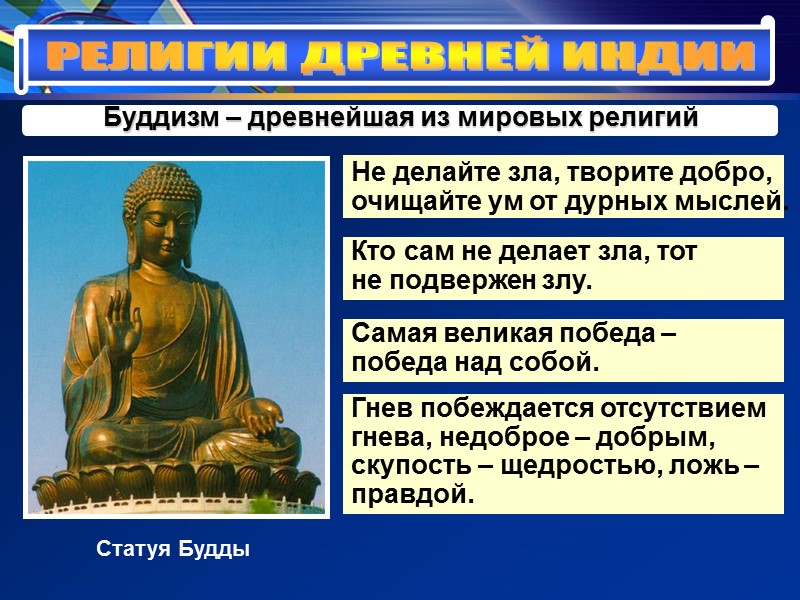 РЕЛИГИИ ДРЕВНЕЙ ИНДИИ

Буддизм – древнейшая из мировых религий

Не делайте зла, творите добро, очищайте ум от дурных мыслей.

Кто сам не делает зла, тот не подвержен злу.

Самая великая победа – победа над собой.

Гнев побеждается отсутствием гнева, недоброе – добрым, скупость – щедростью, ложь – правдой.

Статуя Будды